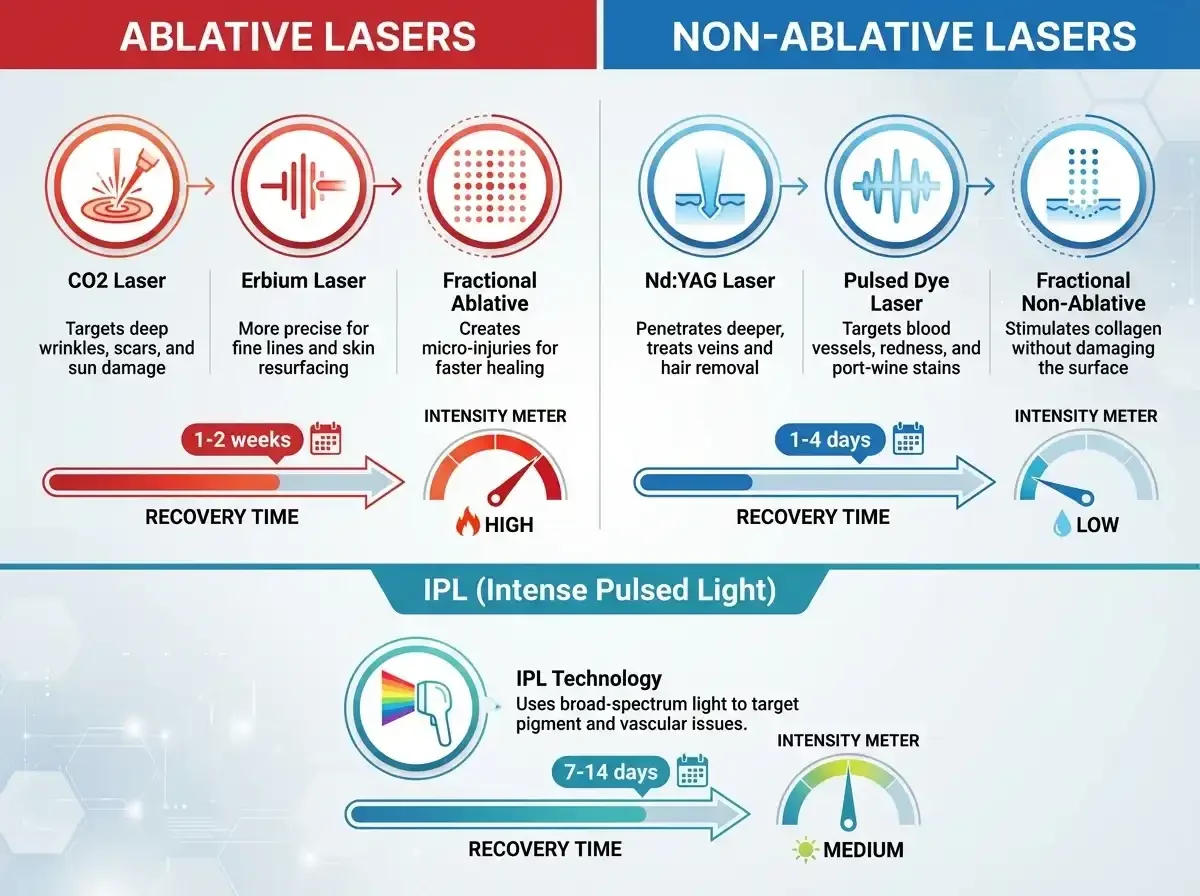 ABLATIVE LASERS

CO2 Laser
Targets deep wrinkles, scars, and sun damage

Erbium Laser
More precise for fine lines and skin resurfacing

Fractional Ablative
Creates micro-injuries for faster healing

1-2 weeks
RECOVERY TIME

INTENSITY METER
HIGH

NON-ABLATIVE LASERS

Nd:YAG Laser
Penetrates deeper, treats veins and hair removal

Pulsed Dye Laser
Targets blood vessels, redness, and port-wine stains

Fractional Non-Ablative
Stimulates collagen without damaging the surface

1-4 days
RECOVERY TIME

INTENSITY METER
LOW

IPL (Intense Pulsed Light)

IPL Technology
Uses broad-spectrum light to target pigment and vascular issues.

7-14 days
RECOVERY TIME

INTENSITY METER
MEDIUM